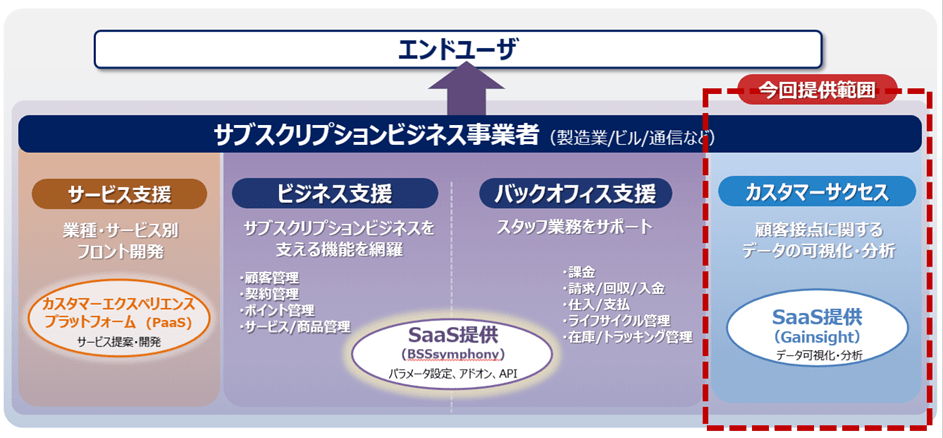 エンドユーザ

今回提供範囲

サブスクリプションビジネス事業者（製造業/ビル/通信など）

サービス支援

業種・サービス別
フロント開発

カスタマーエクスペリエンス
プラットフォーム（PaaS）
サービス提案・開発

ビジネス支援

サブスクリプションビジネスを
支える機能を網羅

・顧客管理
・契約管理
・ポイント管理
・サービス/商品管理

SaaS提供
（BSSsymphony）
パラメータ設定、アドオン、API

バックオフィス支援

スタッフ業務をサポート

・課金
・請求/回収/入金
・仕入/支払
・ライフサイクル管理
・在庫/トラッキング管理

カスタマーサクセス

顧客接点に関する
データの可視化・分析

SaaS提供
（Gainsight）
データ可視化・分析